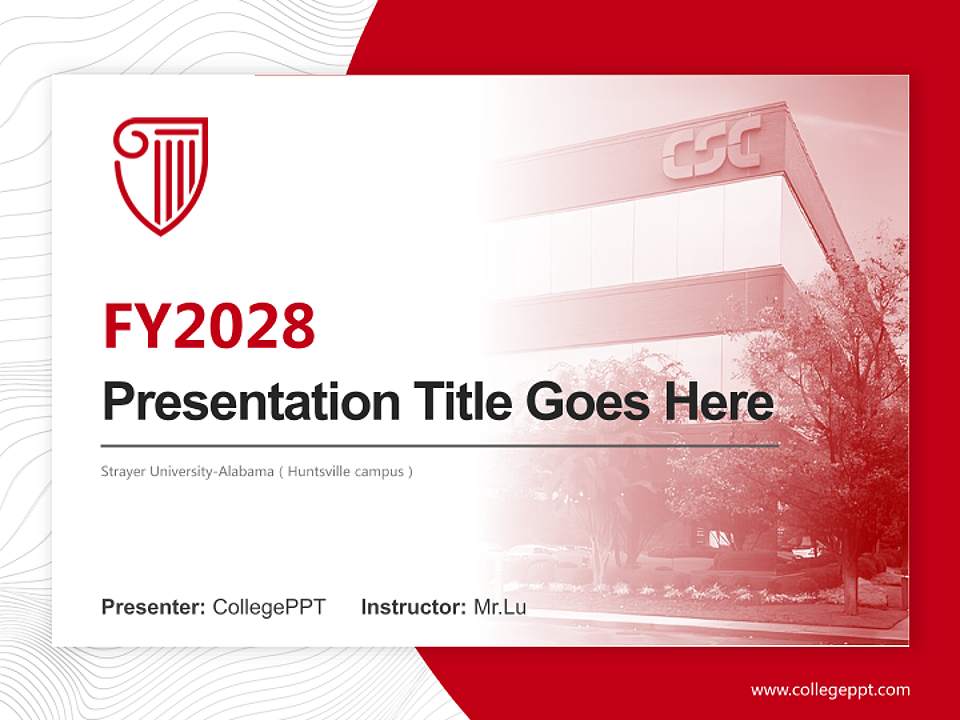 CSC

FY2028

Presentation Title Goes Here

Strayer University-Alabama ( Huntsville campus )

Presenter: CollegePPT Instructor: Mr.Lu

www.collegeppt.com